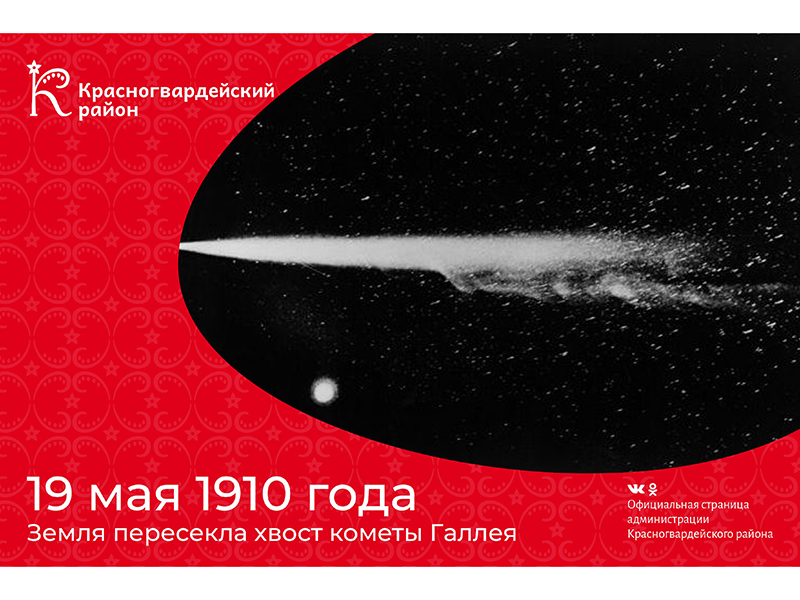 Красногвардейский район

19 мая 1910 года
Земля пересекла хвост кометы Галлея

Официальная страница администрации Красногвардейского района